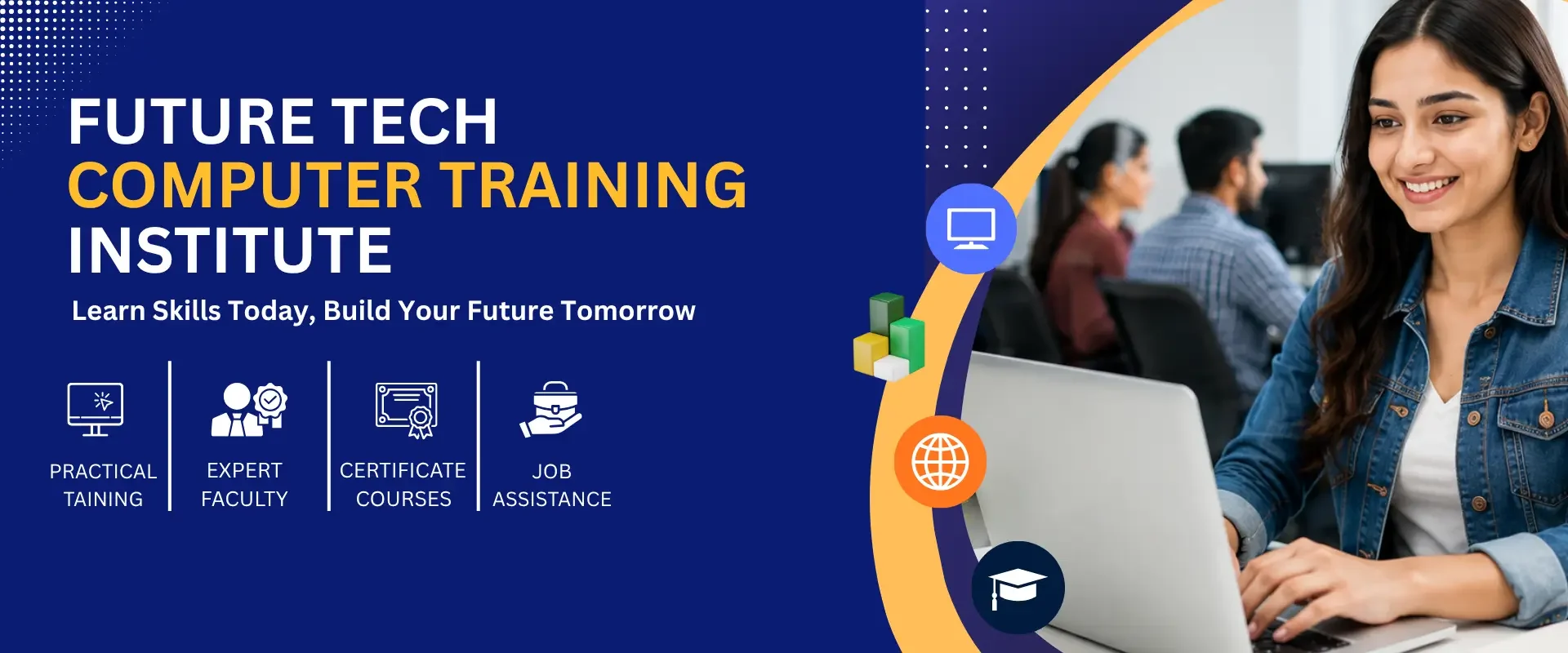 FUTURE TECH
COMPUTER TRAINING
INSTITUTE

Learn Skills Today, Build Your Future Tomorrow

PRACTICAL TAINING

EXPERT FACULTY

CERTIFICATE COURSES

JOB ASSISTANCE